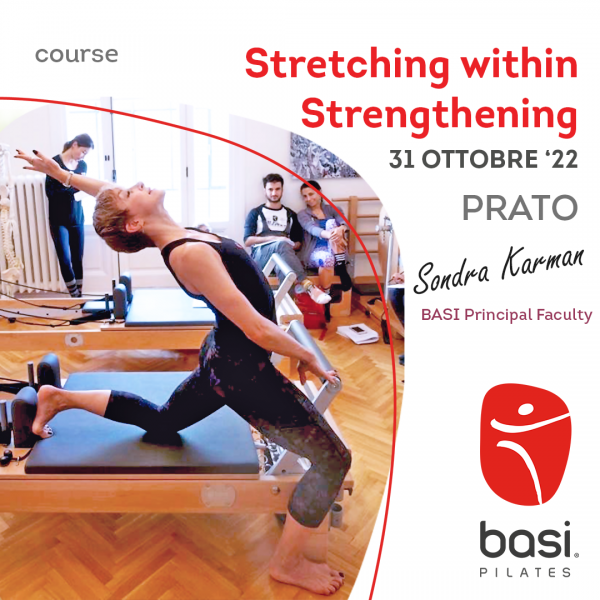 course

Stretching within Strengthening

31 OTTOBRE '22

PRATO

Sondra Karman

BASI Principal Faculty

basi®
PILATES